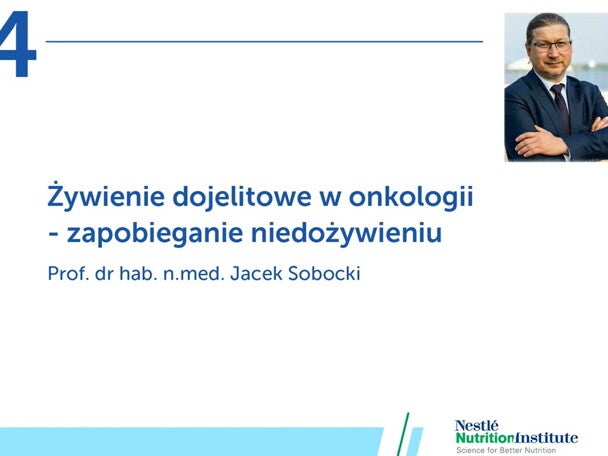 4

Żywienie dojelitowe w onkologii - zapobieganie niedożywieniu

Prof. dr hab. n.med. Jacek Sobocki

Nestlé NutritionInstitute
Science for Better Nutrition